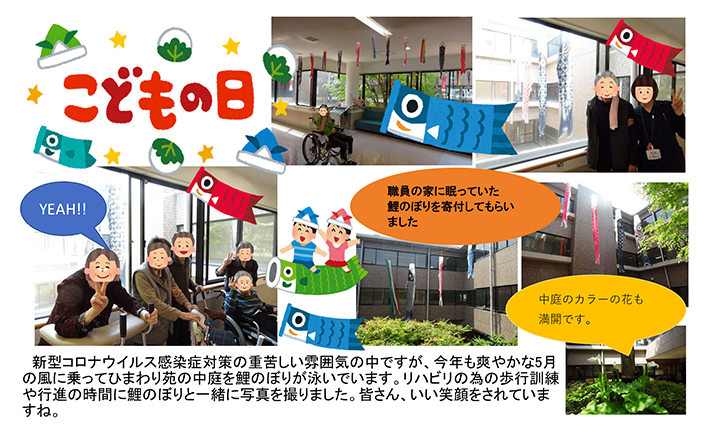 こどもの日

YEAH!!

職員の家に眠っていた鯉のぼりを寄付してもらいました

中庭のカラーの花も満開です。

新型コロナウイルス感染症対策の重苦しい雰囲気の中ですが、今年も爽やかな5月の風に乗ってひまわり苑の中庭を鯉のぼりが泳いでいます。リハビリの為の歩行訓練や行進の時間に鯉のぼりと一緒に写真を撮りました。皆さん、いい笑顔をされていますね。